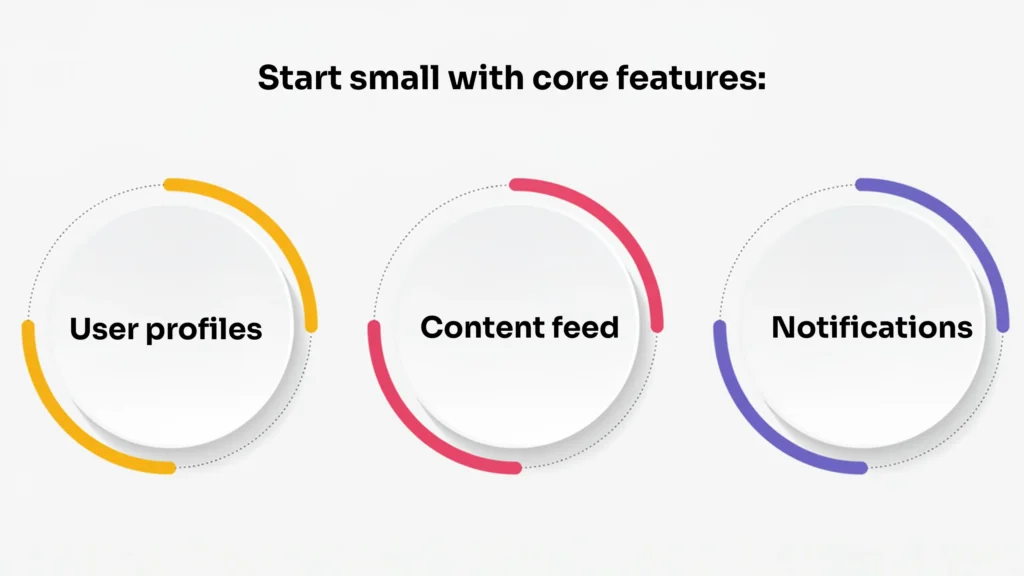 Start small with core features:

User profiles

Content feed

Notifications